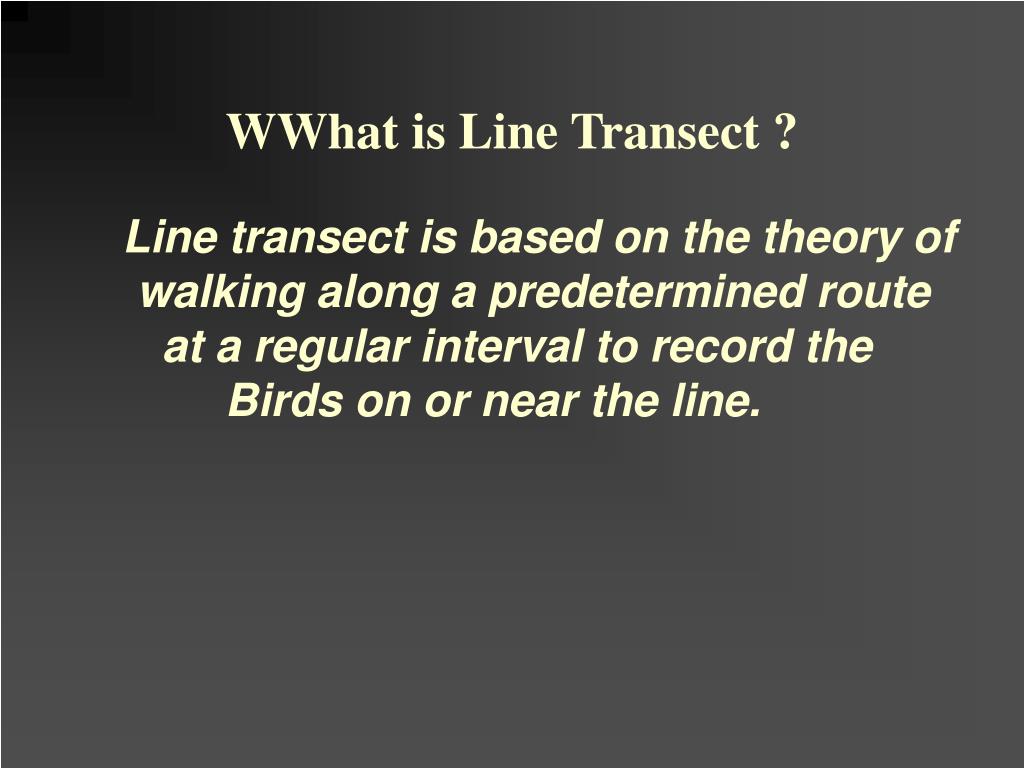 WWhat is Line Transect ?

Line transect is based on the theory of walking along a predetermined route at a regular interval to record the Birds on or near the line.